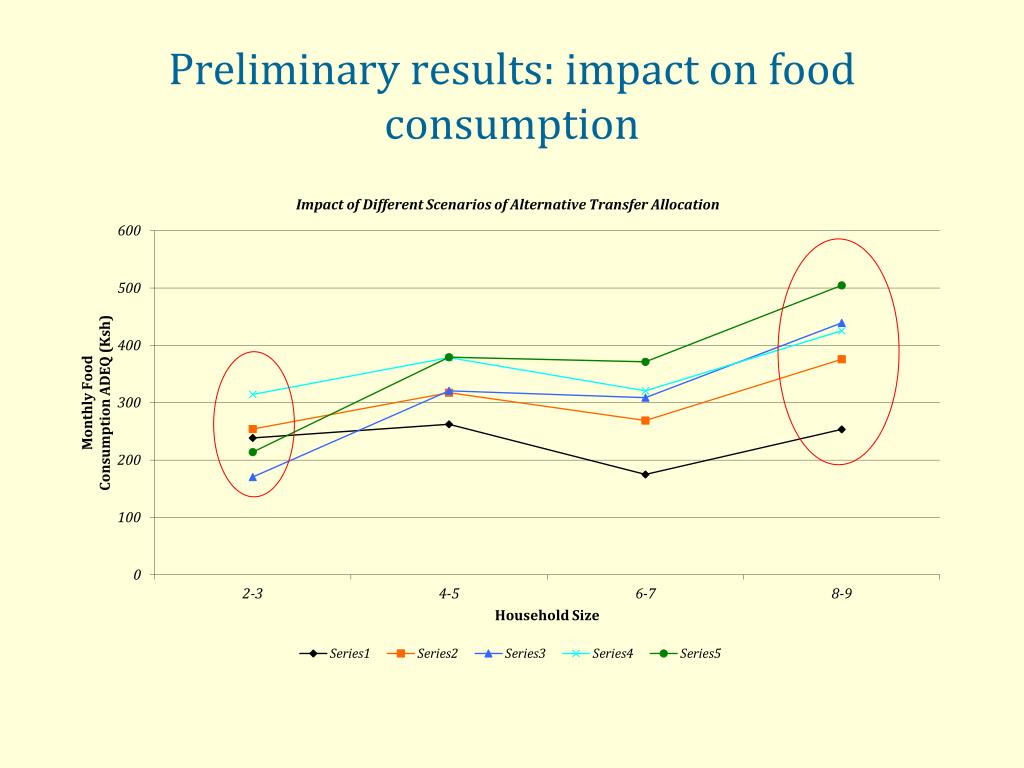 Preliminary results: impact on food consumption

Impact of Different Scenarios of Alternative Transfer Allocation

Monthly Food Consumption ADEQ (Ksh)

600
500
400
300
200
100
0

2-3
4-5
6-7
8-9

Household Size

Series1
Series2
Series3
Series4
Series5